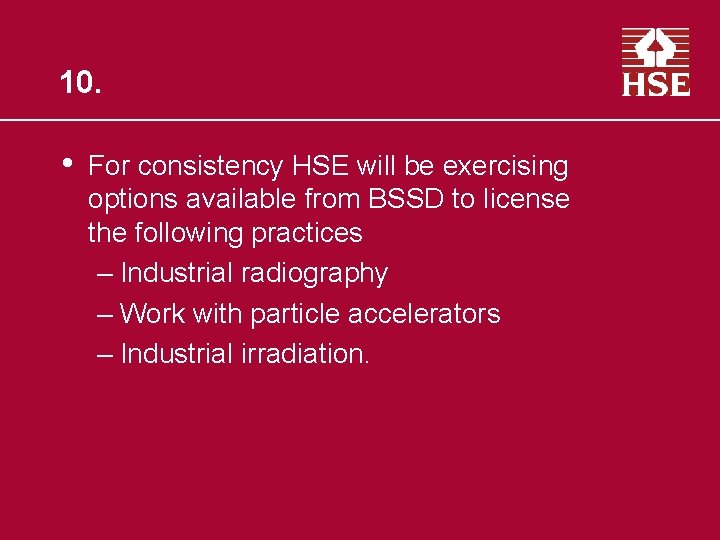 10.

HSE

• For consistency HSE will be exercising options available from BSSD to license the following practices
– Industrial radiography
– Work with particle accelerators
– Industrial irradiation.